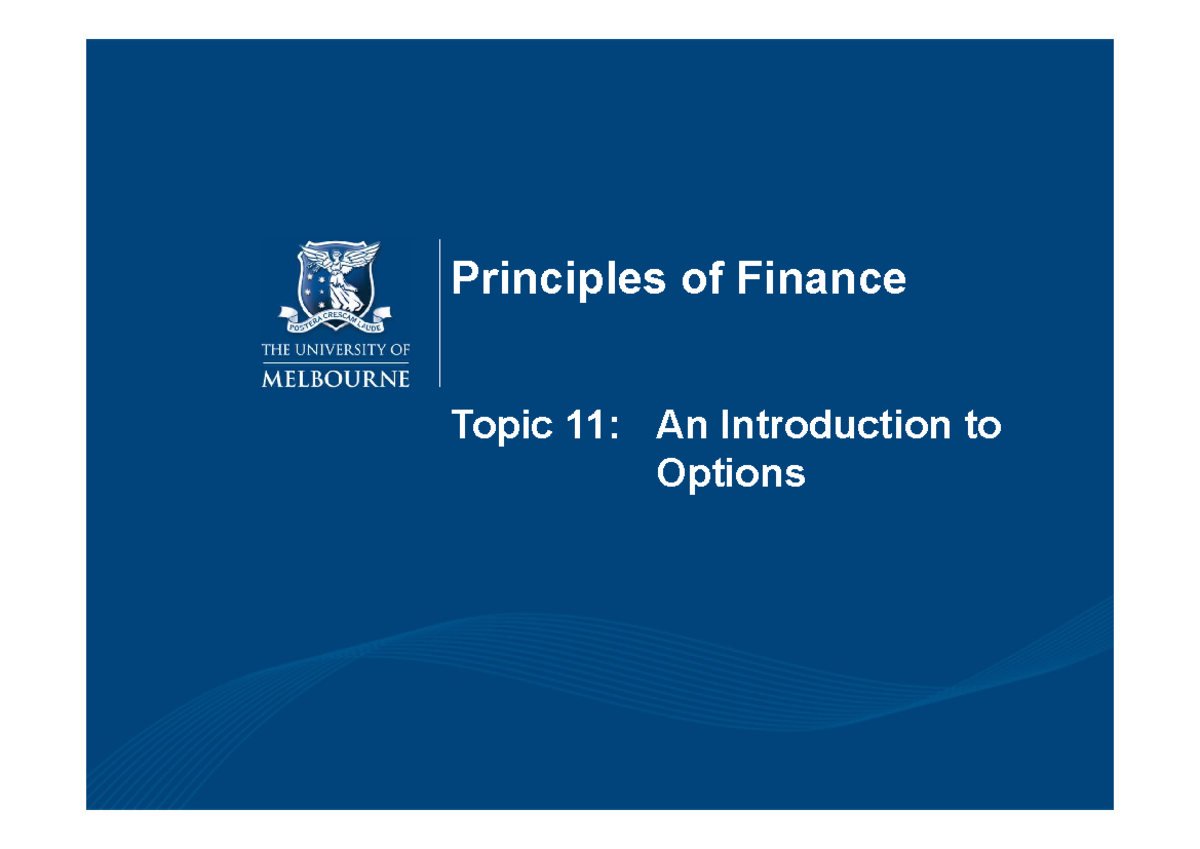 POSTERA CRESCAM LAUDE

THE UNIVERSITY OF
MELBOURNE

Principles of Finance

Topic 11: An Introduction to Options